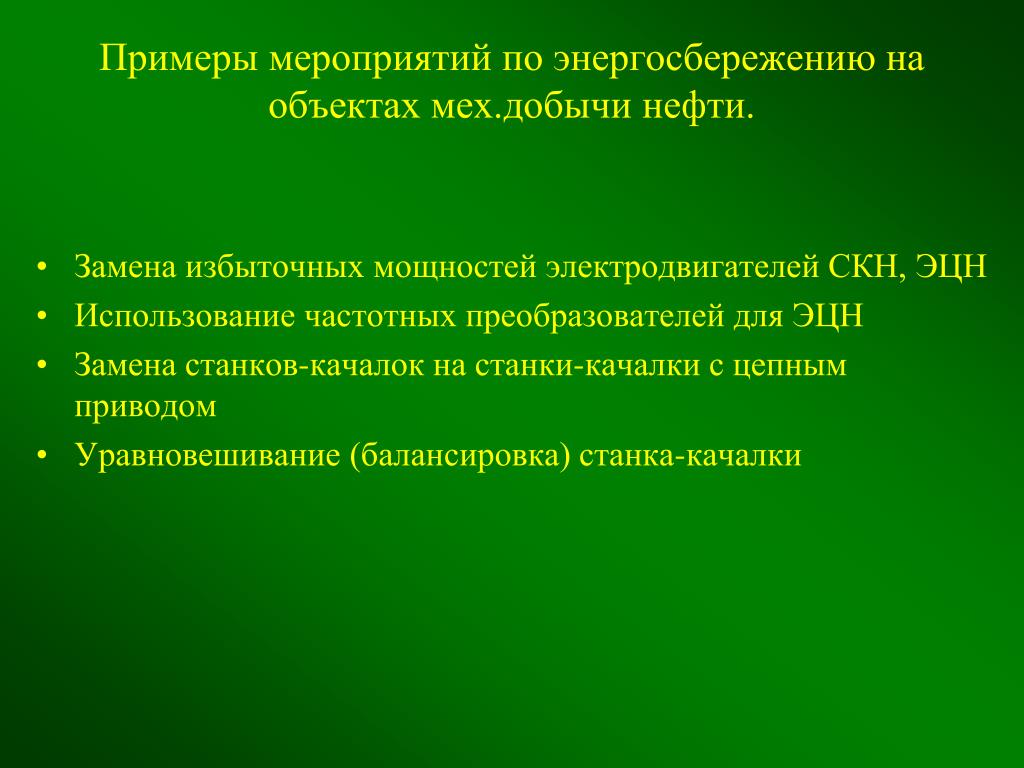 Примеры мероприятий по энергосбережению на объектах мех.добычи нефти.

• Замена избыточных мощностей электродвигателей СКН, ЭЦН
• Использование частотных преобразователей для ЭЦН
• Замена станков-качалок на станки-качалки с цепным приводом
• Уравновешивание (балансировка) станка-качалки